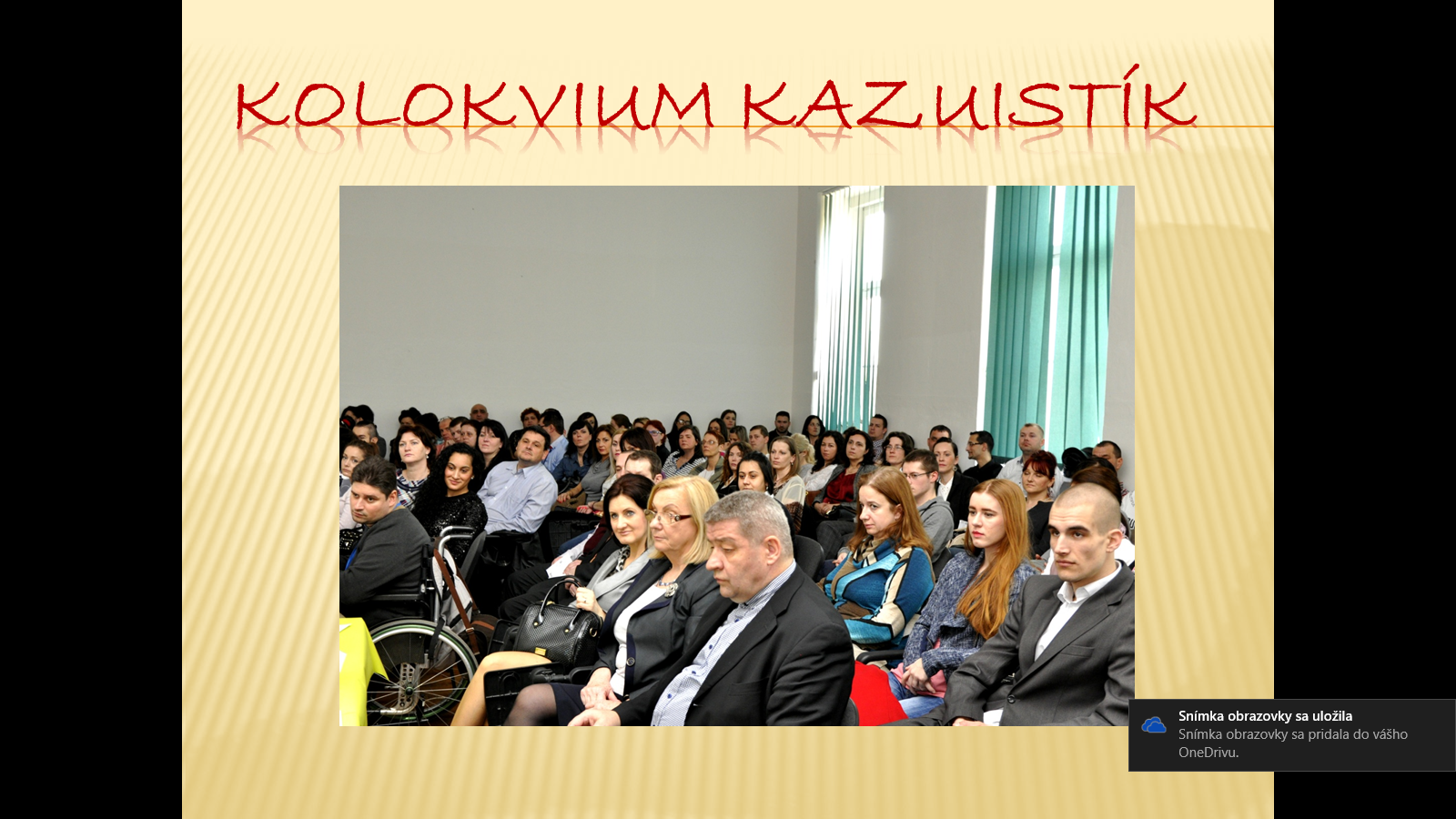 KOLOKVIUM KAZUISTÍK

Snímka obrazovky sa uložila
Snímka obrazovky sa pridala do vášho OneDrivu.